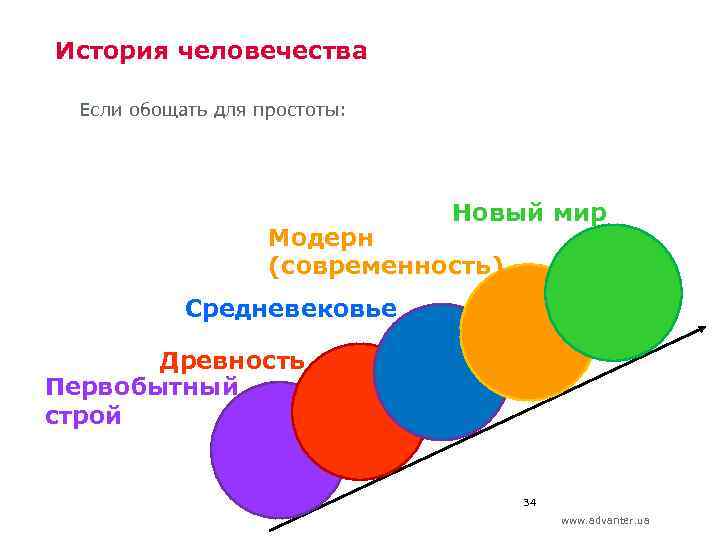 История человечества

Если обощать для простоты:

Новый мир

Модерн (современность)

Средневековье

Древность

Первобытный строй

34

www.advanter.ua